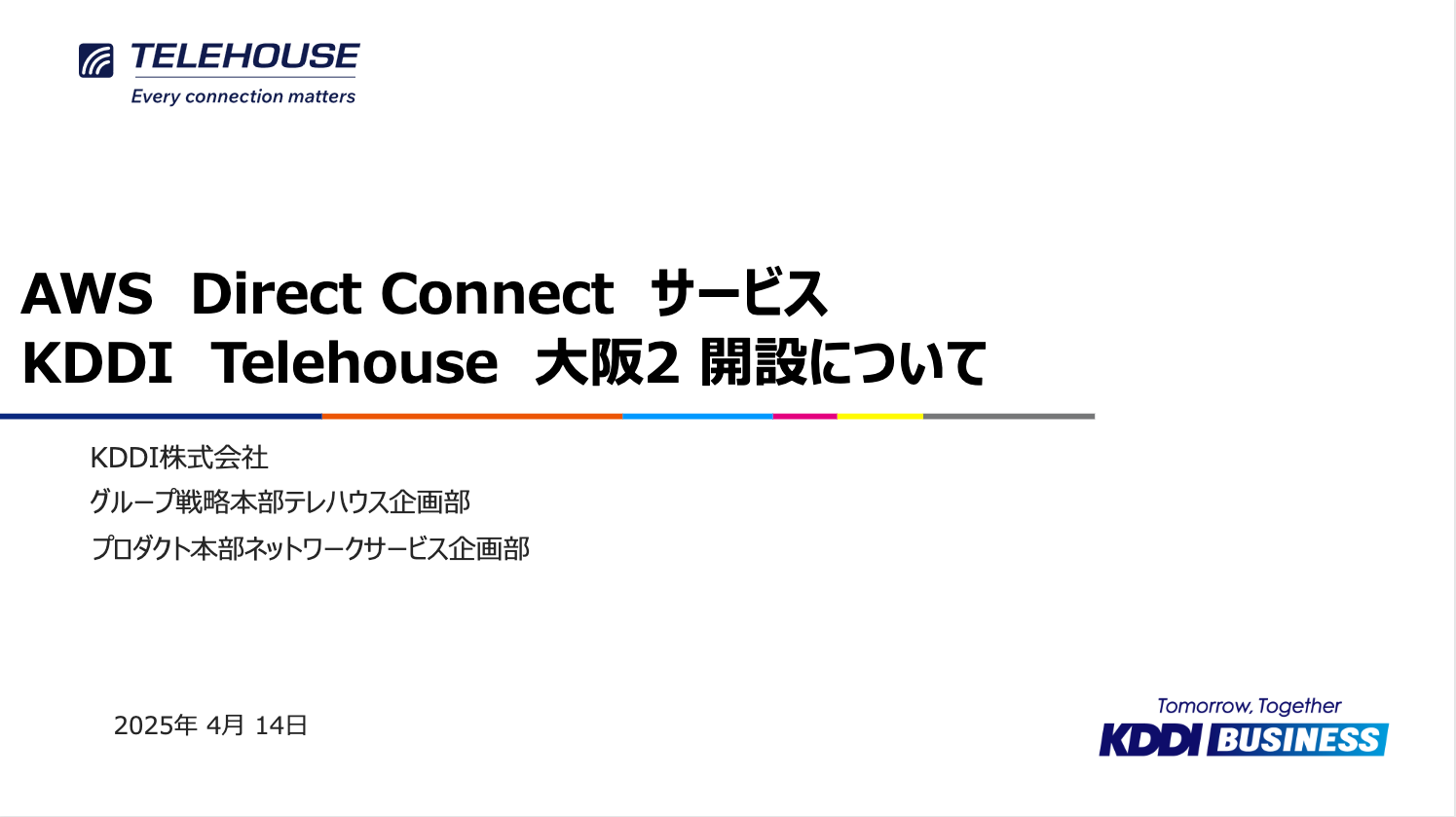 TELEHOUSE
Every connection matters

AWS Direct Connect サービス
KDDI Telehouse 大阪2 開設について

KDDI株式会社
グループ戦略本部テレハウス企画部
プロダクト本部ネットワークサービス企画部

2025年 4月 14日

Tomorrow, Together
KDDI BUSINESS